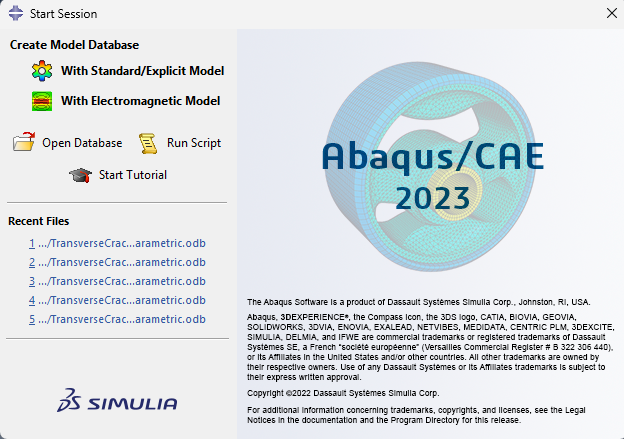 Start Session

Create Model Database

With Standard/Explicit Model

With Electromagnetic Model

Open Database

Run Script

Start Tutorial

Recent Files

1 .../TransverseCrac...arametric.odb

2 .../TransverseCrac...arametric.odb

3 .../TransverseCrac...arametric.odb

4 .../TransverseCrac...arametric.odb

5 .../TransverseCrac...arametric.odb

3DS SIMULIA

Abaqus/CAE 2023

The Abaqus Software is a product of Dassault Systèmes Simulia Corp., Johnston, RI, USA.

Abaqus, 3DEXPERIENCE®, the Compass icon, the 3DS logo, CATIA, BIOVIA, GEOVIA, SOLIDWORKS, 3DVIA, ENOVIA, EXALEAD, NETVIBES, MEDIDATA, CENTRIC PLM, 3DEXCITE, SIMULIA, DELMIA, and IFWE are commercial trademarks or registered trademarks of Dassault Systèmes SE, a French "société européenne" (Versailles Commercial Register # B 322 306 440), or its Affiliates in the United States and/or other countries. All other trademarks are owned by their respective owners. Use of any Dassault Systèmes or its Affiliates trademarks is subject to their express written approval.

Copyright ©2022 Dassault Systèmes Simulia Corp.

For additional information concerning trademarks, copyrights, and licenses, see the Legal Notices in the documentation and the Program Directory for this release.